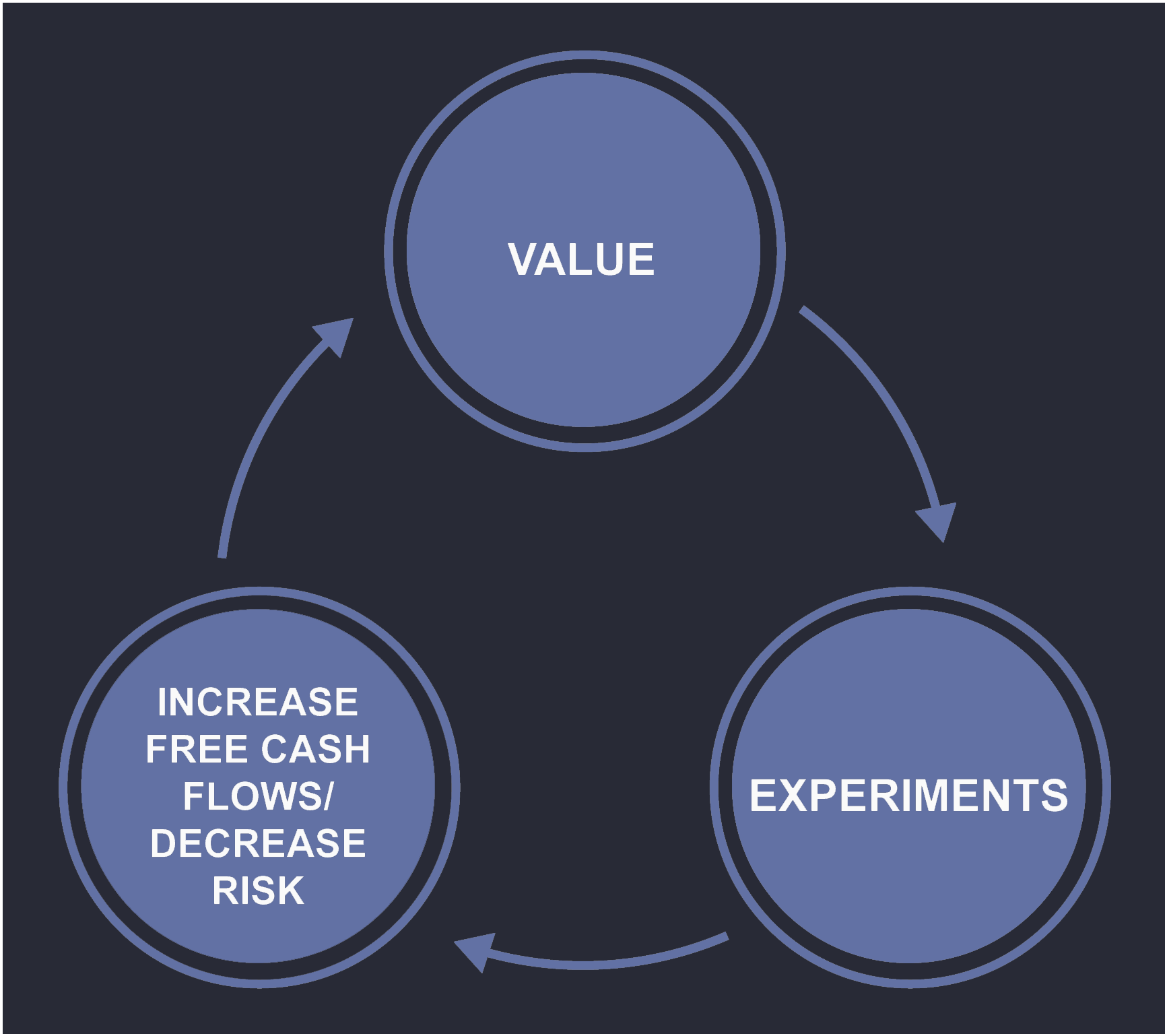 VALUE

EXPERIMENTS

INCREASE FREE CASH FLOWS/ DECREASE RISK